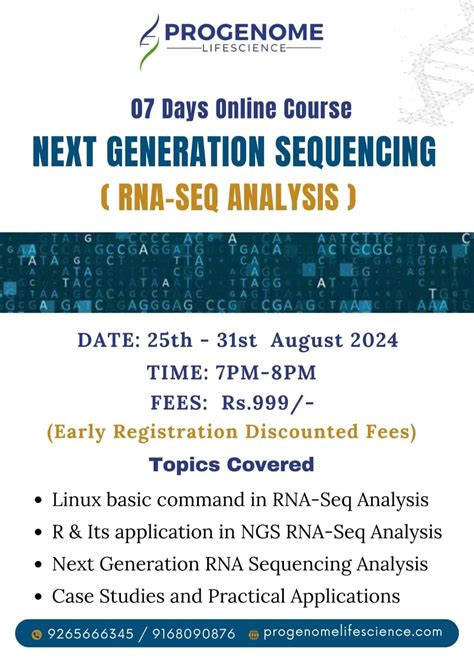 PROGENOME
LIFESCIENCE

07 Days Online Course
NEXT GENERATION SEQUENCING
( RNA-SEQ ANALYSIS )

DATE: 25th - 31st August 2024
TIME: 7PM-8PM
FEES: Rs.999/-
(Early Registration Discounted Fees)

Topics Covered
• Linux basic command in RNA-Seq Analysis
• R & Its application in NGS RNA-Seq Analysis
• Next Generation RNA Sequencing Analysis
• Case Studies and Practical Applications

9265666345 / 9168090876 progenomelifescience.com